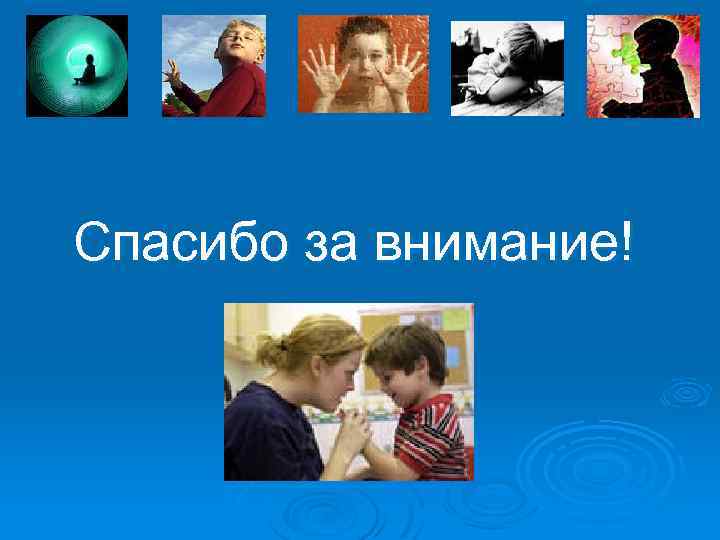 Спасибо за внимание!